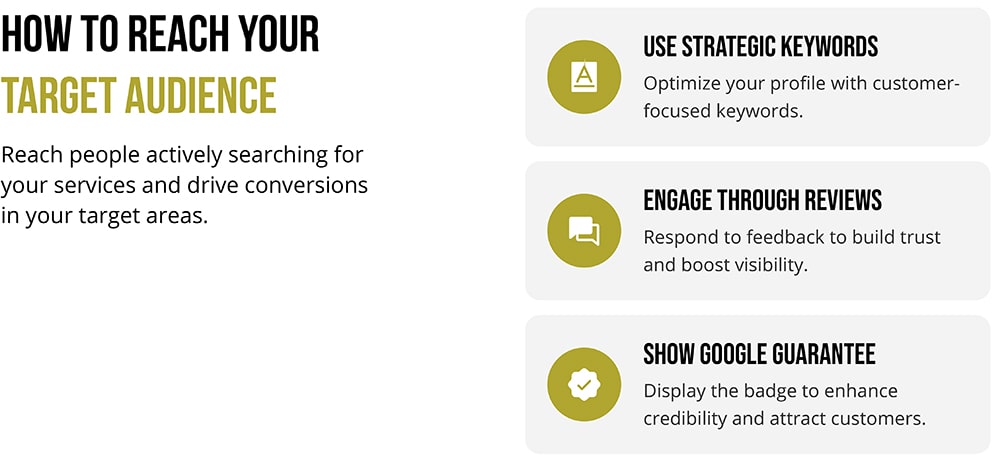 HOW TO REACH YOUR TARGET AUDIENCE

Reach people actively searching for your services and drive conversions in your target areas.

USE STRATEGIC KEYWORDS

Optimize your profile with customer-focused keywords.

ENGAGE THROUGH REVIEWS

Respond to feedback to build trust and boost visibility.

SHOW GOOGLE GUARANTEE

Display the badge to enhance credibility and attract customers.